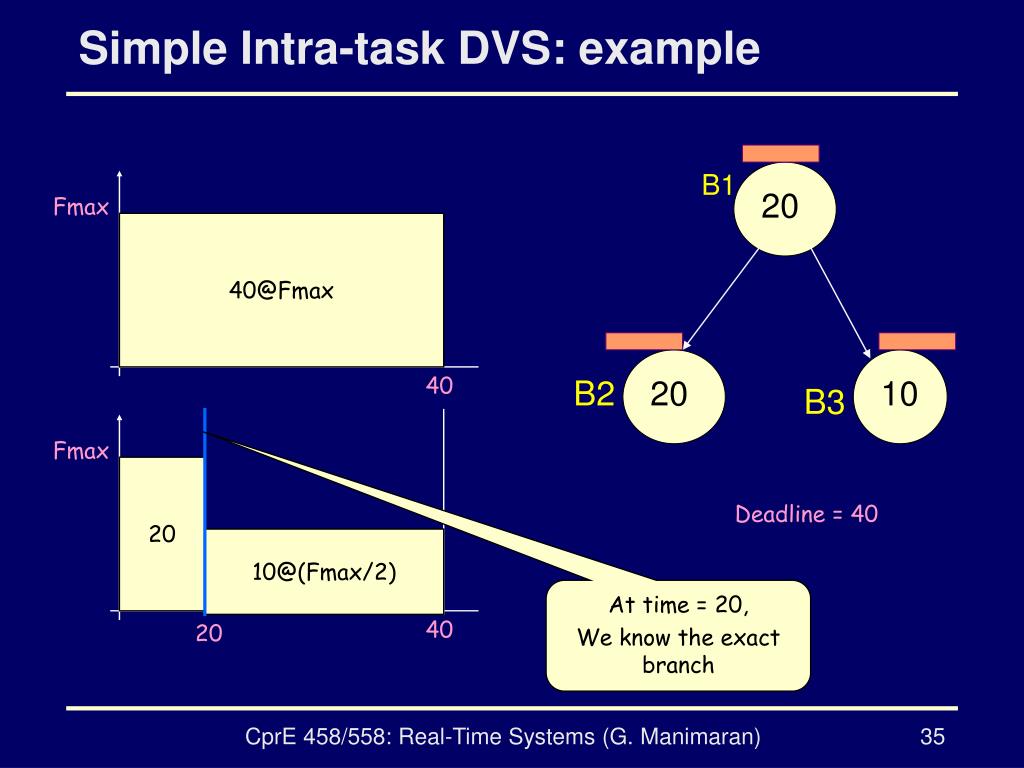 Simple Intra-task DVS: example

Fmax

40@Fmax

40

Fmax

20

10@(Fmax/2)

20

40

B1
20

B2
20

B3
10

Deadline = 40

At time = 20,
We know the exact branch

CprE 458/558: Real-Time Systems (G. Manimaran)

35